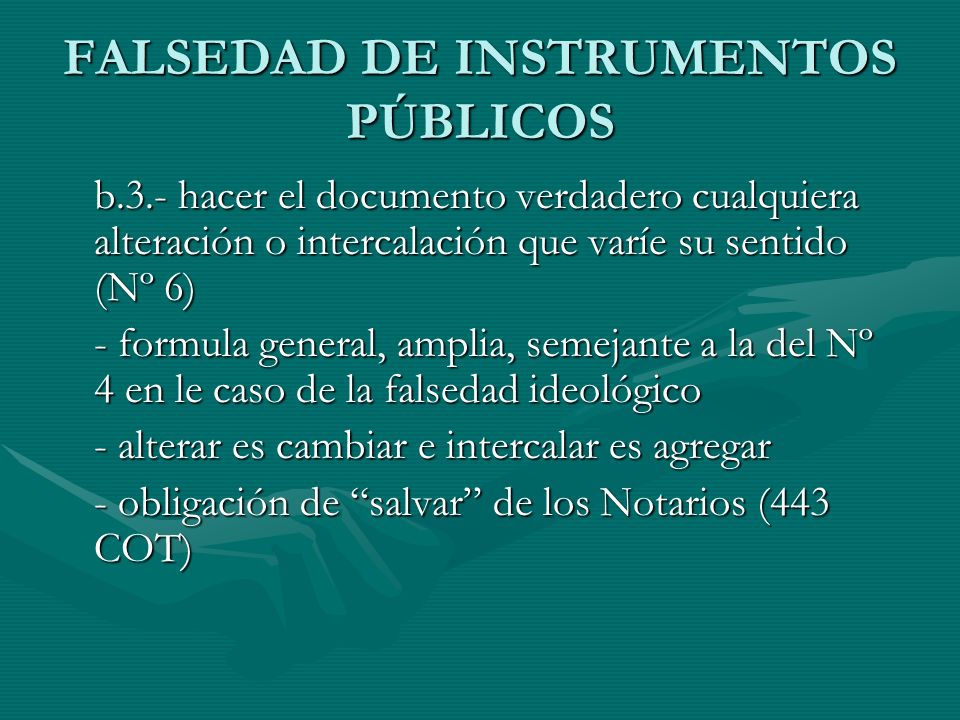 FALSEDAD DE INSTRUMENTOS PÚBLICOS

b.3.- hacer el documento verdadero cualquiera alteración o intercalación que varíe su sentido (Nº 6)

- formula general, amplia, semejante a la del Nº 4 en le caso de la falsedad ideológico

- alterar es cambiar e intercalar es agregar

- obligación de “salvar” de los Notarios (443 COT)